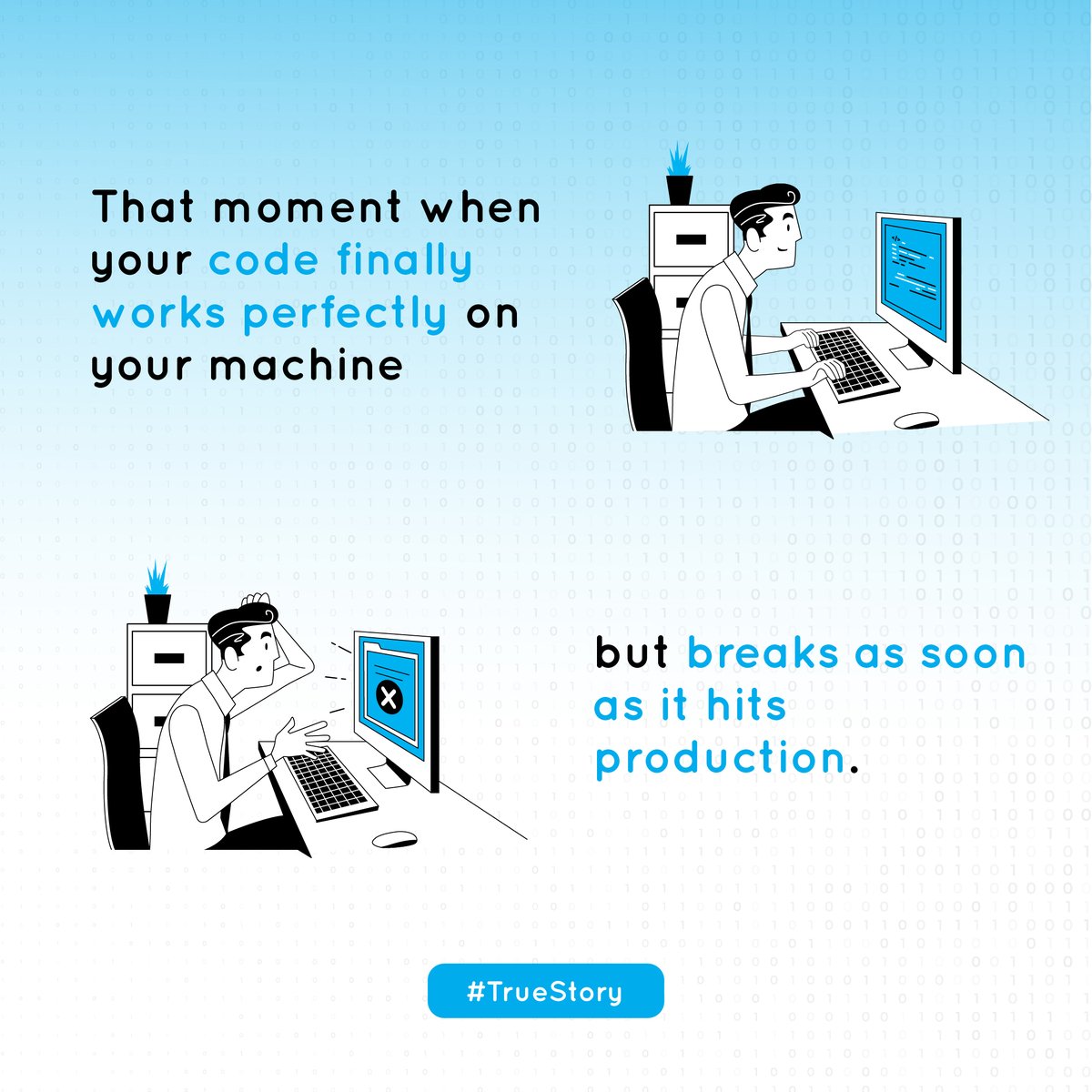 That moment when your code finally works perfectly on your machine

but breaks as soon as it hits production.

#TrueStory